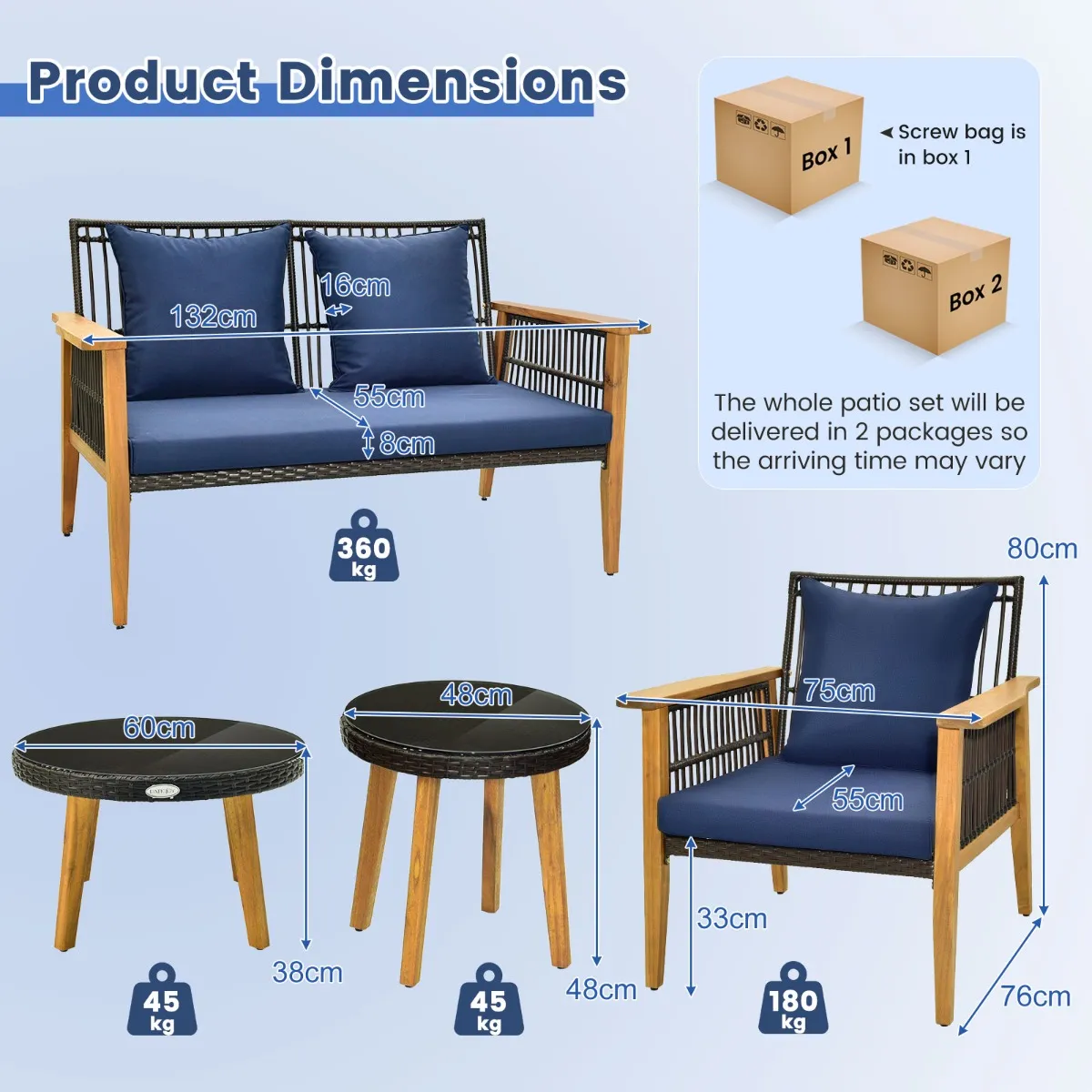 Product Dimensions

Box 1

◄ Screw bag is in box 1

Box 2

The whole patio set will be delivered in 2 packages so the arriving time may vary

132cm

16cm

55cm

8cm

360 kg

80cm

75cm

55cm

33cm

76cm

180 kg

60cm

38cm

45 kg

48cm

48cm

45 kg